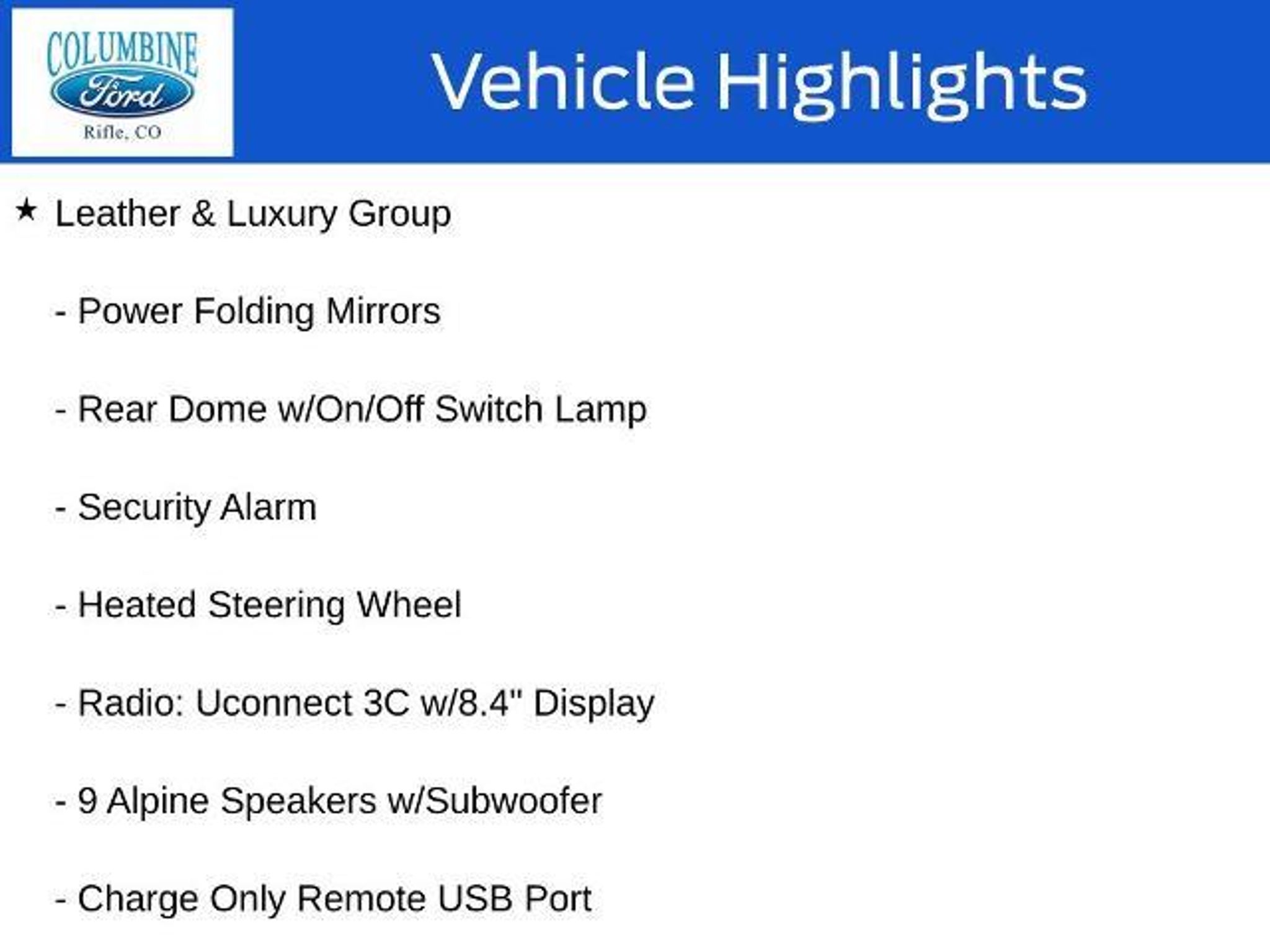 COLUMBINE
Ford
Rifle, CO

Vehicle Highlights

★ Leather & Luxury Group

- Power Folding Mirrors

- Rear Dome w/On/Off Switch Lamp

- Security Alarm

- Heated Steering Wheel

- Radio: Uconnect 3C w/8.4" Display

- 9 Alpine Speakers w/Subwoofer

- Charge Only Remote USB Port